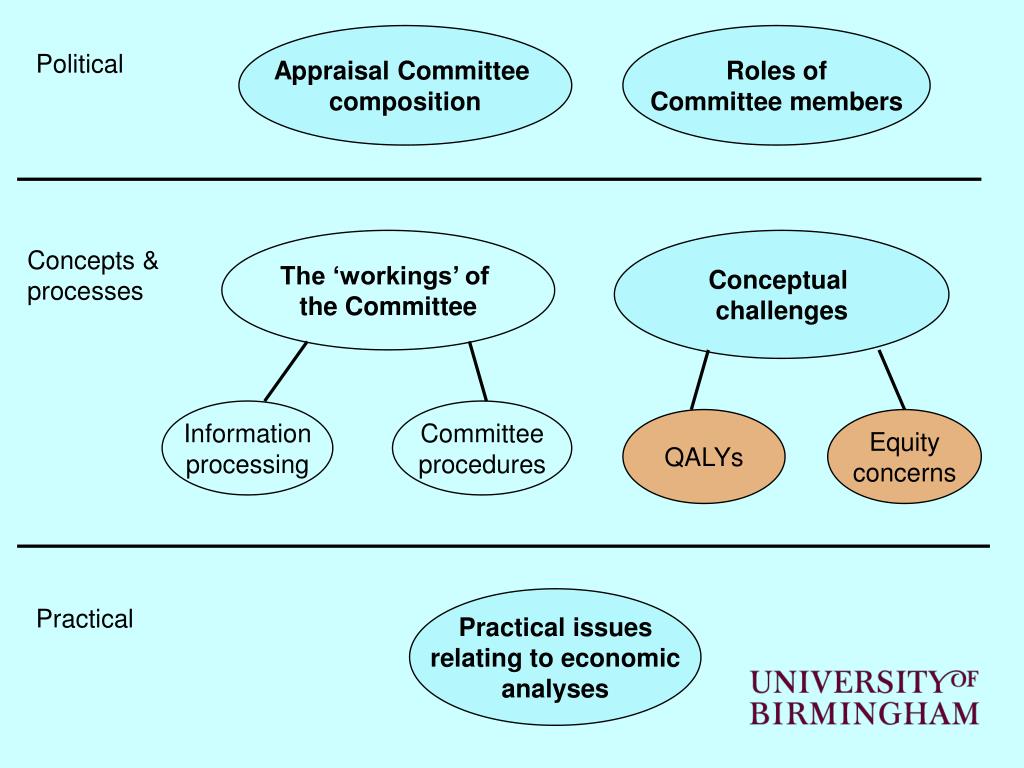 Political

Appraisal Committee composition

Roles of Committee members

Concepts & processes

The ‘workings’ of the Committee

Conceptual challenges

Information processing

Committee procedures

QALYs

Equity concerns

Practical

Practical issues relating to economic analyses

UNIVERSITY OF BIRMINGHAM